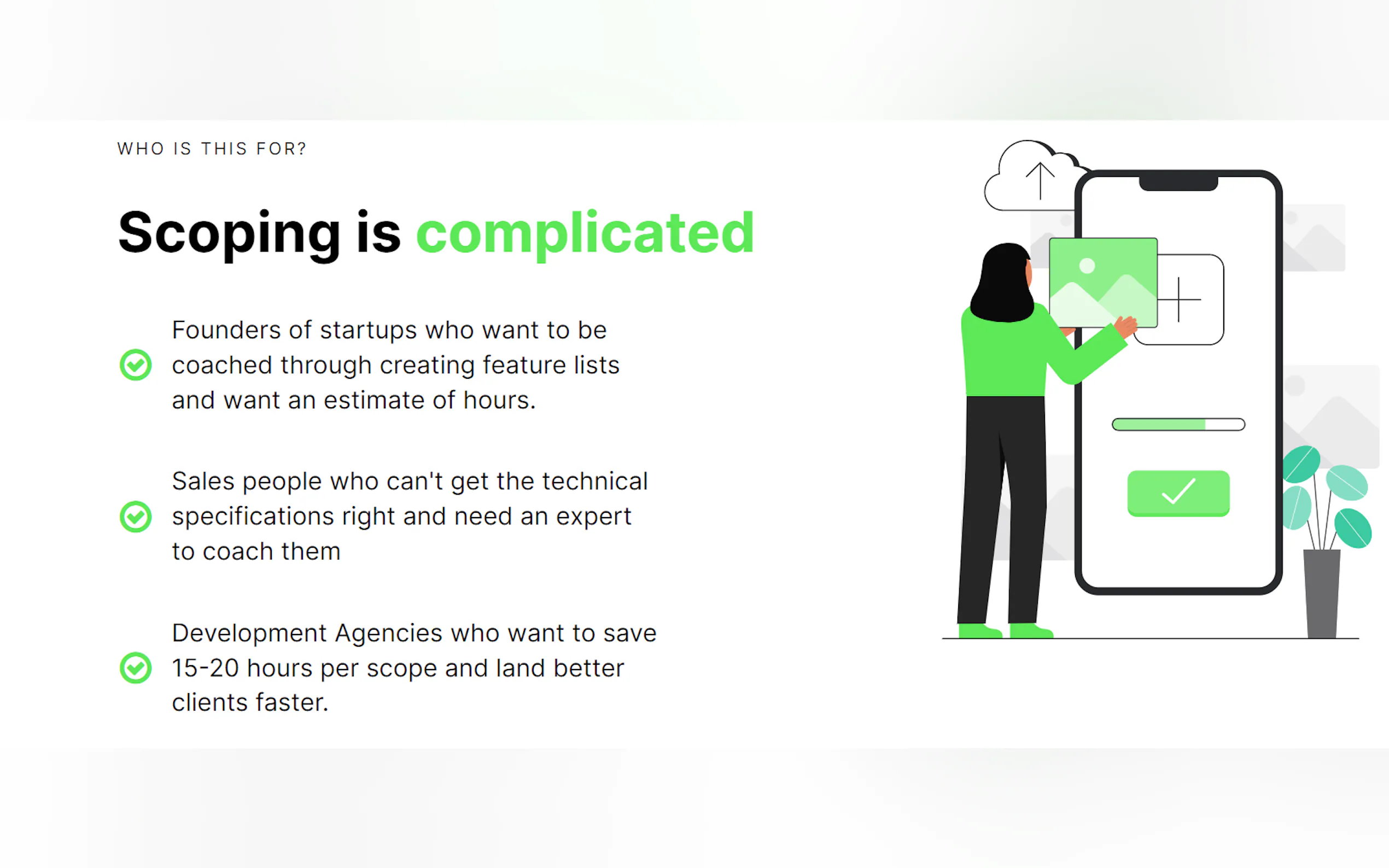 WHO IS THIS FOR?

Scoping is complicated

Founders of startups who want to be coached through creating feature lists and want an estimate of hours.

Sales people who can't get the technical specifications right and need an expert to coach them

Development Agencies who want to save 15-20 hours per scope and land better clients faster.